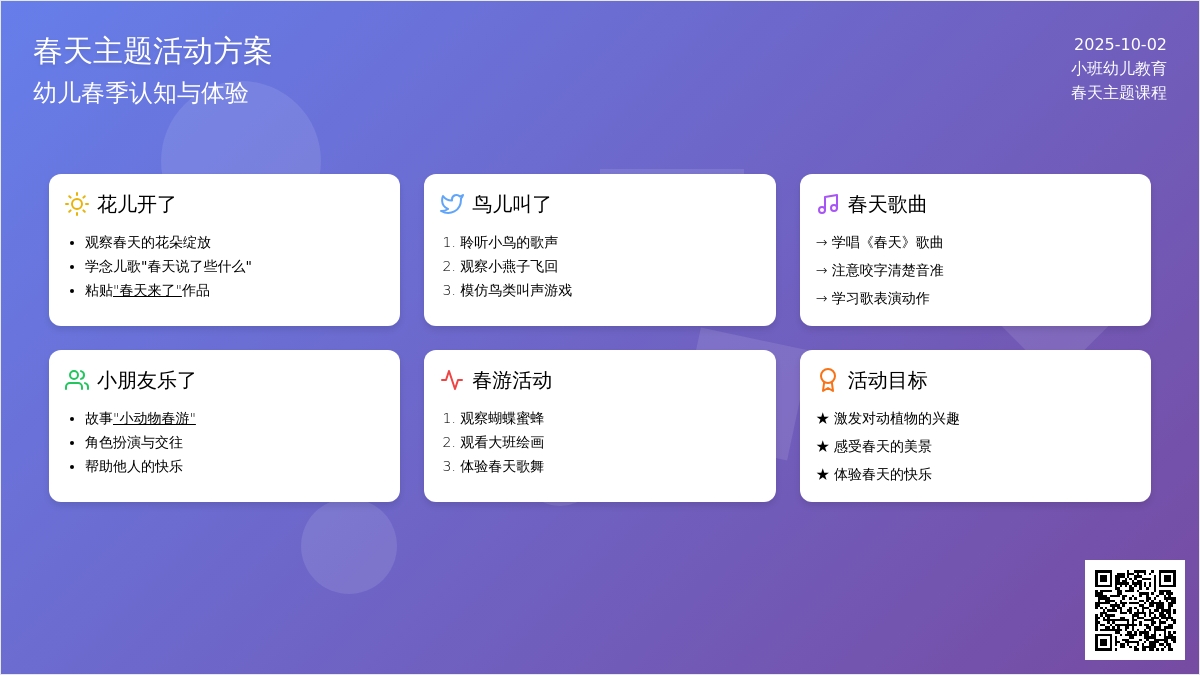 春天主题活动方案
幼儿春季认知与体验

2025-10-02
小班幼儿教育
春天主题课程

花儿开了
- 观察春天的花朵绽放
- 学念儿歌"春天说了些什么"
- 粘贴"春天来了"作品

鸟儿叫了
1. 聆听小鸟的歌声
2. 观察小燕子飞回
3. 模仿鸟类叫声游戏

春天歌曲
→ 学唱《春天》歌曲
→ 注意咬字清楚音准
→ 学习歌表演动作

小朋友乐了
- 故事"小动物春游"
- 角色扮演与交往
- 帮助他人的快乐

春游活动
1. 观察蝴蝶蜜蜂
2. 观看大班绘画
3. 体验春天歌舞

活动目标
★ 激发对动植物的兴趣
★ 感受春天的美景
★ 体验春天的快乐